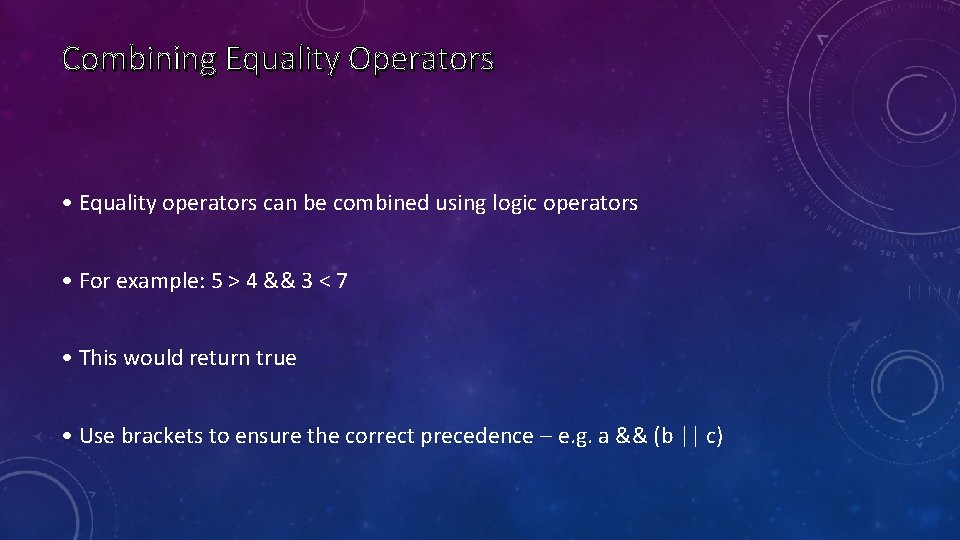 Combining Equality Operators

• Equality operators can be combined using logic operators

• For example: 5 > 4 && 3 < 7

• This would return true

• Use brackets to ensure the correct precedence – e.g. a && (b || c)